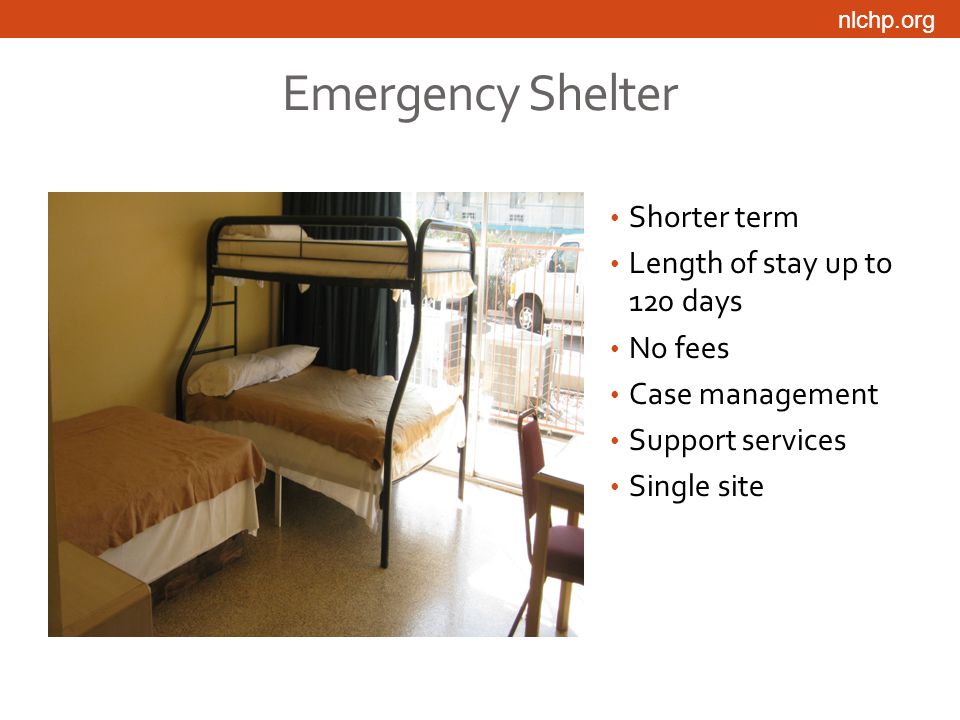 nlchp.org

Emergency Shelter

• Shorter term
• Length of stay up to 120 days
• No fees
• Case management
• Support services
• Single site